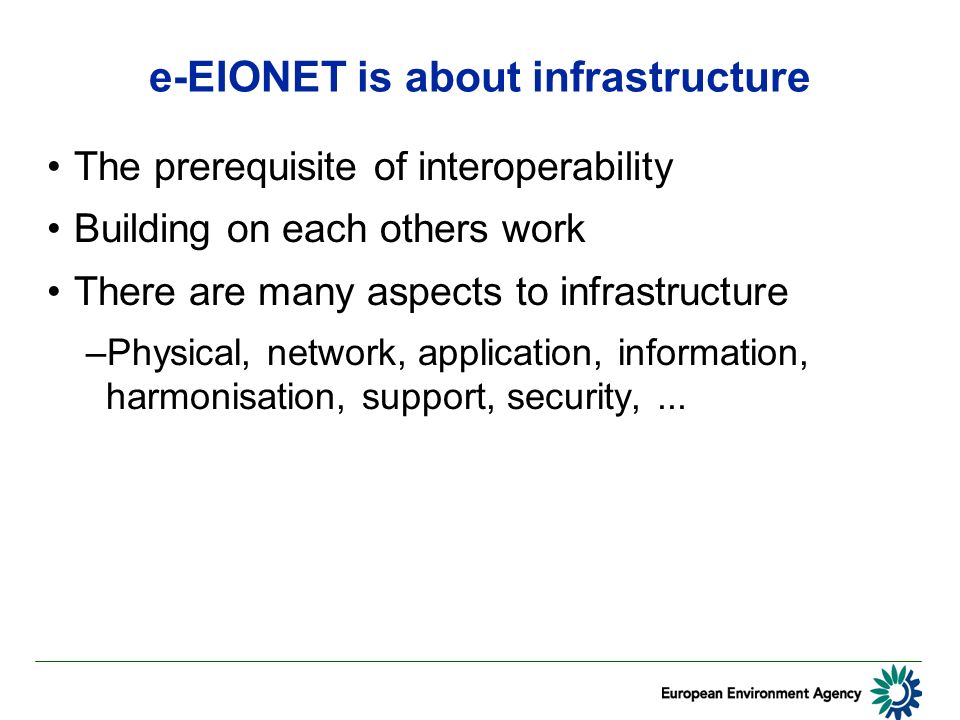 e-EIONET is about infrastructure

• The prerequisite of interoperability

• Building on each others work

• There are many aspects to infrastructure

–Physical, network, application, information, harmonisation, support, security, ...

European Environment Agency